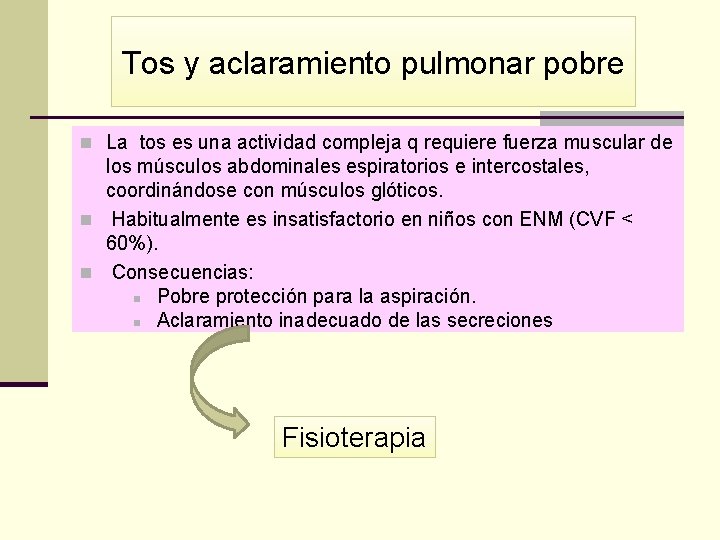 Tos y aclaramiento pulmonar pobre

La tos es una actividad compleja q requiere fuerza muscular de los músculos abdominales espiratorios e intercostales, coordinándose con músculos glóticos.

Habitualmente es insatisfactorio en niños con ENM (CVF < 60%).

Consecuencias:

Pobre protección para la aspiración.

Aclaramiento inadecuado de las secreciones

Fisioterapia